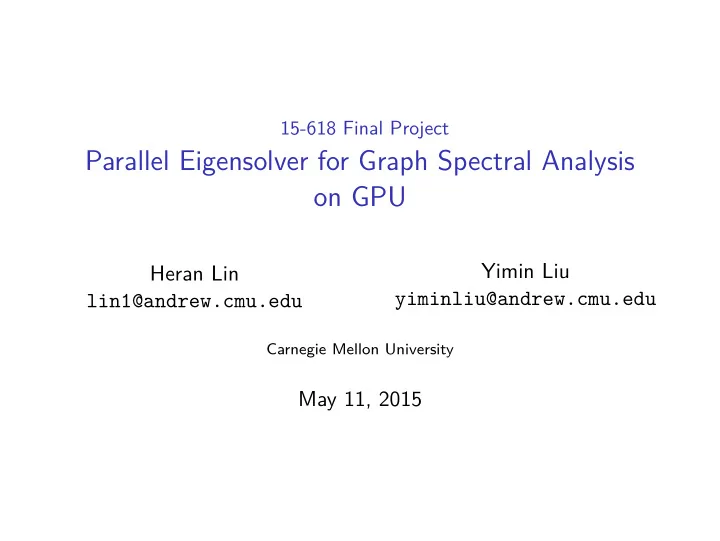 15-618 Final Project

Parallel Eigensolver for Graph Spectral Analysis on GPU

Heran Lin
lin1@andrew.cmu.edu

Yimin Liu
yiminliu@andrew.cmu.edu

Carnegie Mellon University

May 11, 2015